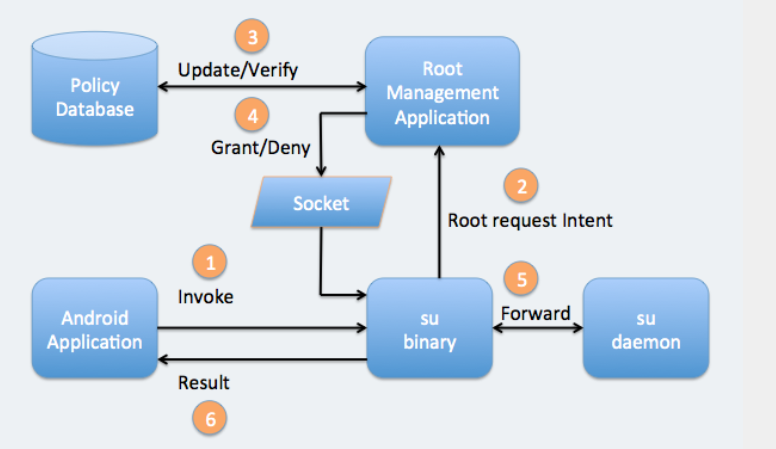 Policy Database

3

Update/Verify

4

Grant/Deny

Root Management Application

Socket

2

Root request Intent

1

Invoke

Android Application

su binary

5

Forward

su daemon

Result

6